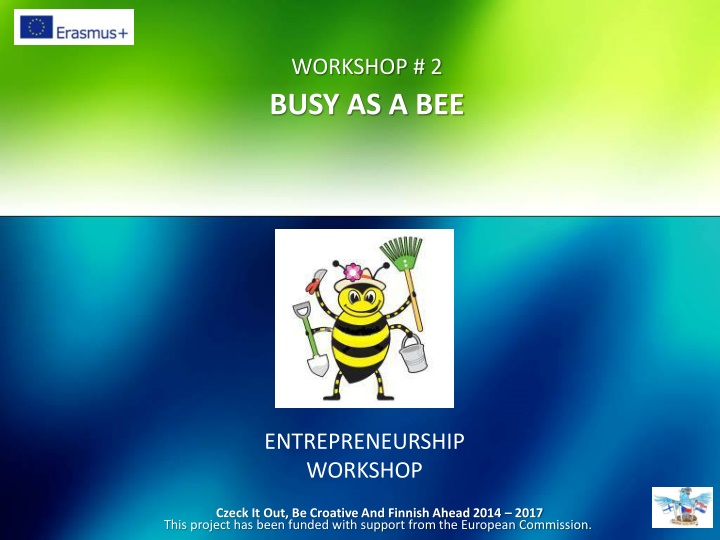 Erasmus+

WORKSHOP # 2
BUSY AS A BEE

ENTREPRENEURSHIP
WORKSHOP

Czeck It Out, Be Croative And Finnish Ahead 2014 – 2017
This project has been funded with support from the European Commission.